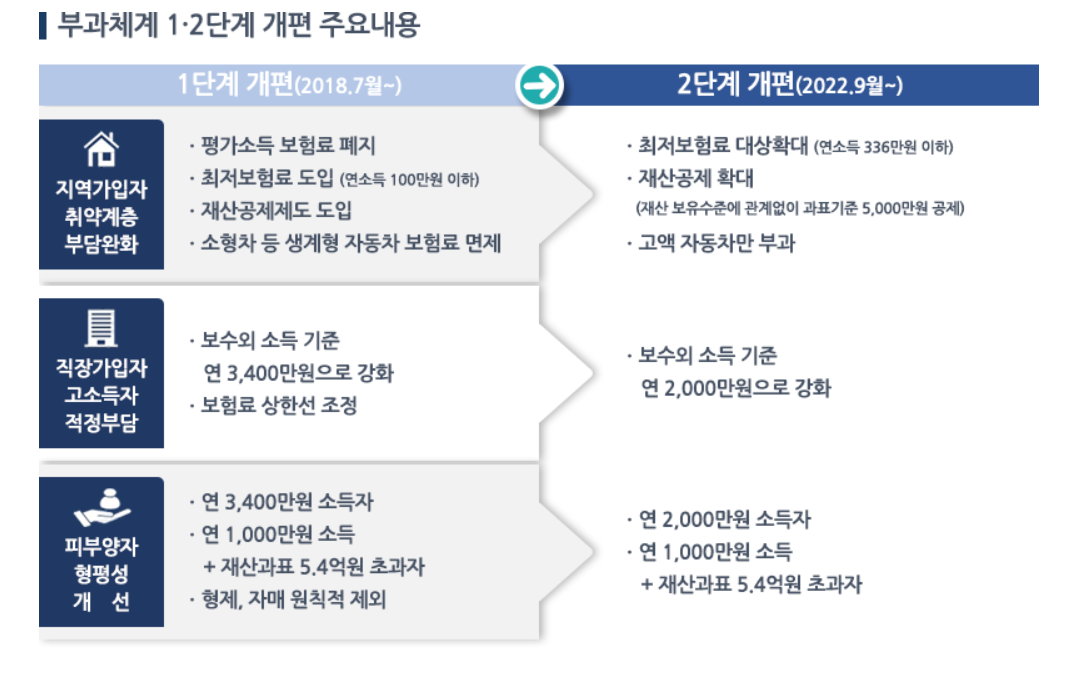 부과체계 1·2단계 개편 주요내용

1단계 개편(2018.7월~)

2단계 개편(2022.9월~)

지역가입자 취약계층 부담완화

· 평가소득 보험료 폐지
· 최저보험료 도입 (연소득 100만원 이하)
· 재산공제제도 도입
· 소형차 등 생계형 자동차 보험료 면제

· 최저보험료 대상확대 (연소득 336만원 이하)
· 재산공제 확대
(재산 보유수준에 관계없이 과표기준 5,000만원 공제)
· 고액 자동차만 부과

직장가입자 고소득자 적정부담

· 보수외 소득 기준 연 3,400만원으로 강화
· 보험료 상한선 조정

· 보수외 소득 기준 연 2,000만원으로 강화

피부양자 형평성 개 선

· 연 3,400만원 소득자
· 연 1,000만원 소득 + 재산과표 5.4억원 초과자
· 형제, 자매 원칙적 제외

· 연 2,000만원 소득자
· 연 1,000만원 소득 + 재산과표 5.4억원 초과자